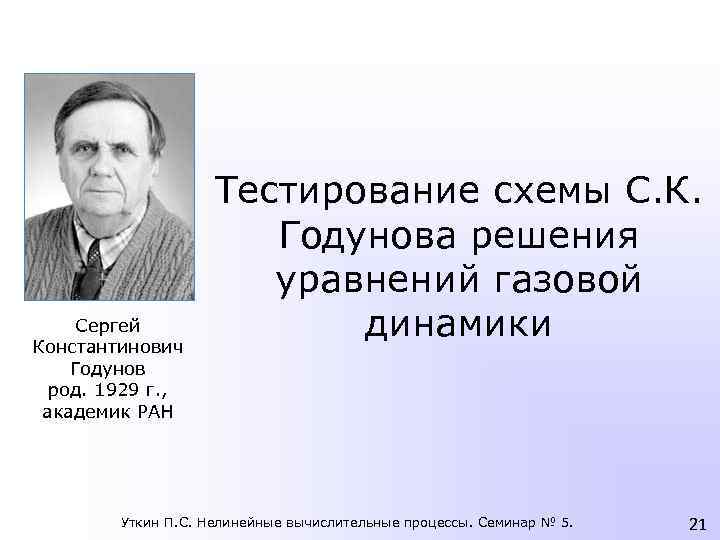 Сергей Константинович Годунов род. 1929 г., академик РАН

Тестирование схемы С.К. Годунова решения уравнений газовой динамики

Уткин П.С. Нелинейные вычислительные процессы. Семинар № 5.

21